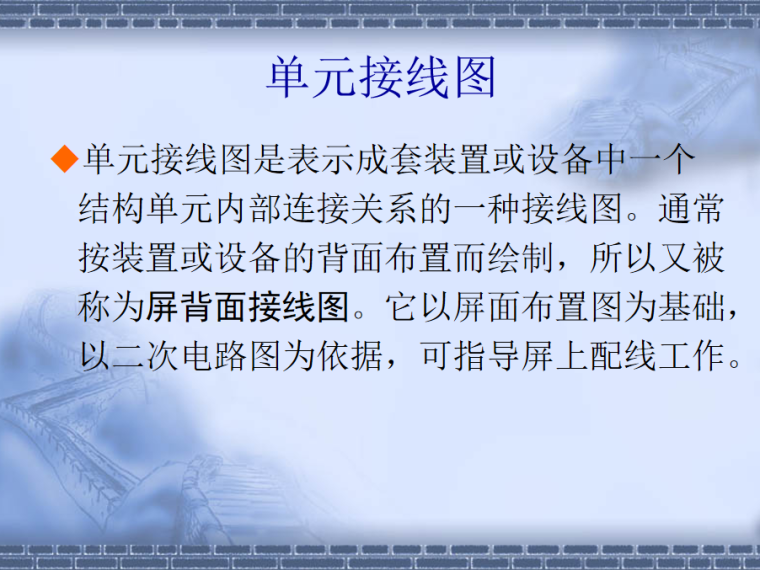 单元接线图

◆单元接线图是表示成套装置或设备中一个结构单元内部连接关系的一种接线图。通常按装置或设备的背面布置而绘制，所以又被称为屏背面接线图。它以屏面布置图为基础，以二次电路图为依据，可指导屏上配线工作。